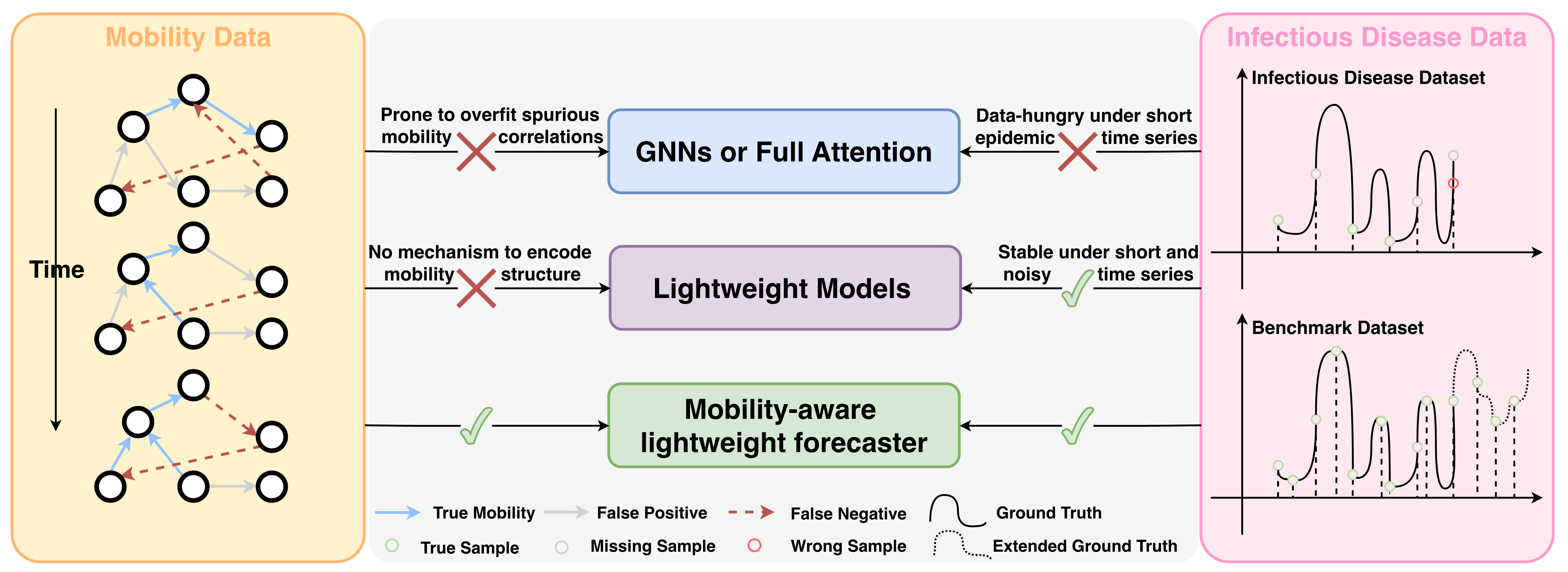 Mobility Data

Time

Prone to overfit spurious mobility correlations

GNNs or Full Attention

Data-hungry under short epidemic time series

No mechanism to encode mobility structure

Lightweight Models

Stable under short and noisy time series

Mobility-aware lightweight forecaster

Infectious Disease Data

Infectious Disease Dataset

Benchmark Dataset

True Mobility
False Positive
False Negative
Ground Truth
True Sample
Missing Sample
Wrong Sample
Extended Ground Truth